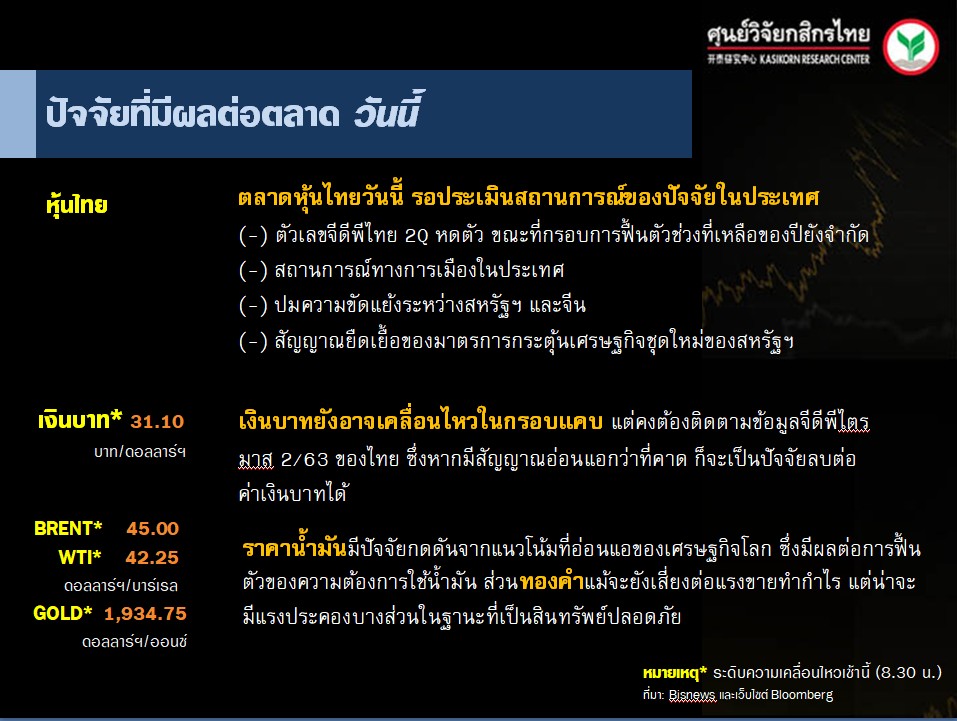 ศูนย์วิจัยกสิกรไทย
开泰研究中心 KASIKORN RESEARCH CENTER

ปัจจัยที่มีผลต่อตลาด วันนี้

หุ้นไทย

ตลาดหุ้นไทยวันนี้ รอประเมินสถานการณ์ของปัจจัยในประเทศ
(-) ตัวเลขจีดีพีไทย 2Q หดตัว ขณะที่กรอบการฟื้นตัวช่วงที่เหลือของปียังจำกัด
(-) สถานการณ์ทางการเมืองในประเทศ
(-) ปมความขัดแย้งระหว่างสหรัฐฯ และจีน
(-) สัญญาณยืดเยื้อของมาตรการกระตุ้นเศรษฐกิจชุดใหม่ของสหรัฐฯ

เงินบาท* 31.10
บาท/ดอลลาร์ฯ

เงินบาทยังอาจเคลื่อนไหวในกรอบแคบ แต่คงต้องติดตามข้อมูลจีดีพีไตรมาส 2/63 ของไทย ซึ่งหากมีสัญญาณอ่อนแอกว่าที่คาด ก็จะเป็นปัจจัยลบต่อค่าเงินบาทได้

BRENT* 45.00
WTI* 42.25
ดอลลาร์ฯ/บาร์เรล
GOLD* 1,934.75
ดอลลาร์ฯ/ออนซ์

ราคาน้ำมันมีปัจจัยกดดันจากแนวโน้มที่อ่อนแอของเศรษฐกิจโลก ซึ่งมีผลต่อการฟื้นตัวของความต้องการใช้น้ำมัน ส่วนทองคำแม้จะยังเสี่ยงต่อแรงขายทำกำไร แต่น่าจะมีแรงประคองบางส่วนในฐานะที่เป็นสินทรัพย์ปลอดภัย

หมายเหตุ* ระดับความเคลื่อนไหวเช้านี้ (8.30 น.)
ที่มา: Bisnews และเว็บไซต์ Bloomberg